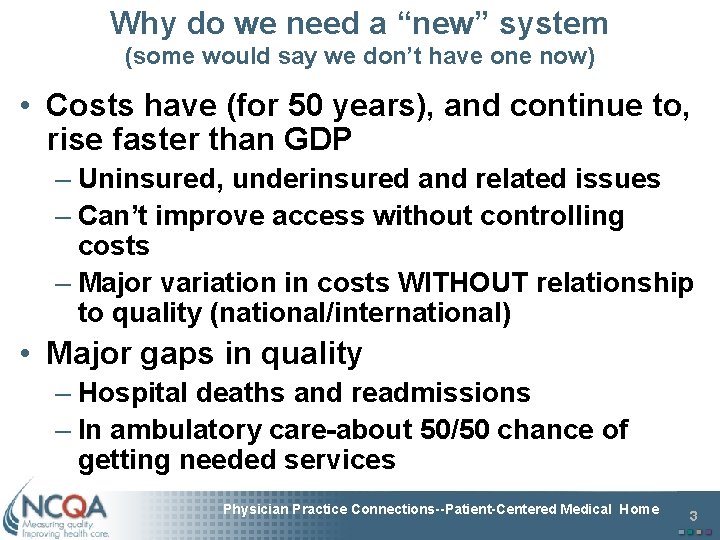 Why do we need a “new” system
(some would say we don’t have one now)

• Costs have (for 50 years), and continue to, rise faster than GDP
– Uninsured, underinsured and related issues
– Can’t improve access without controlling costs
– Major variation in costs WITHOUT relationship to quality (national/international)

• Major gaps in quality
– Hospital deaths and readmissions
– In ambulatory care-about 50/50 chance of getting needed services

NCQA
Measuring quality.
Improving health care.

Physician Practice Connections--Patient-Centered Medical Home

3